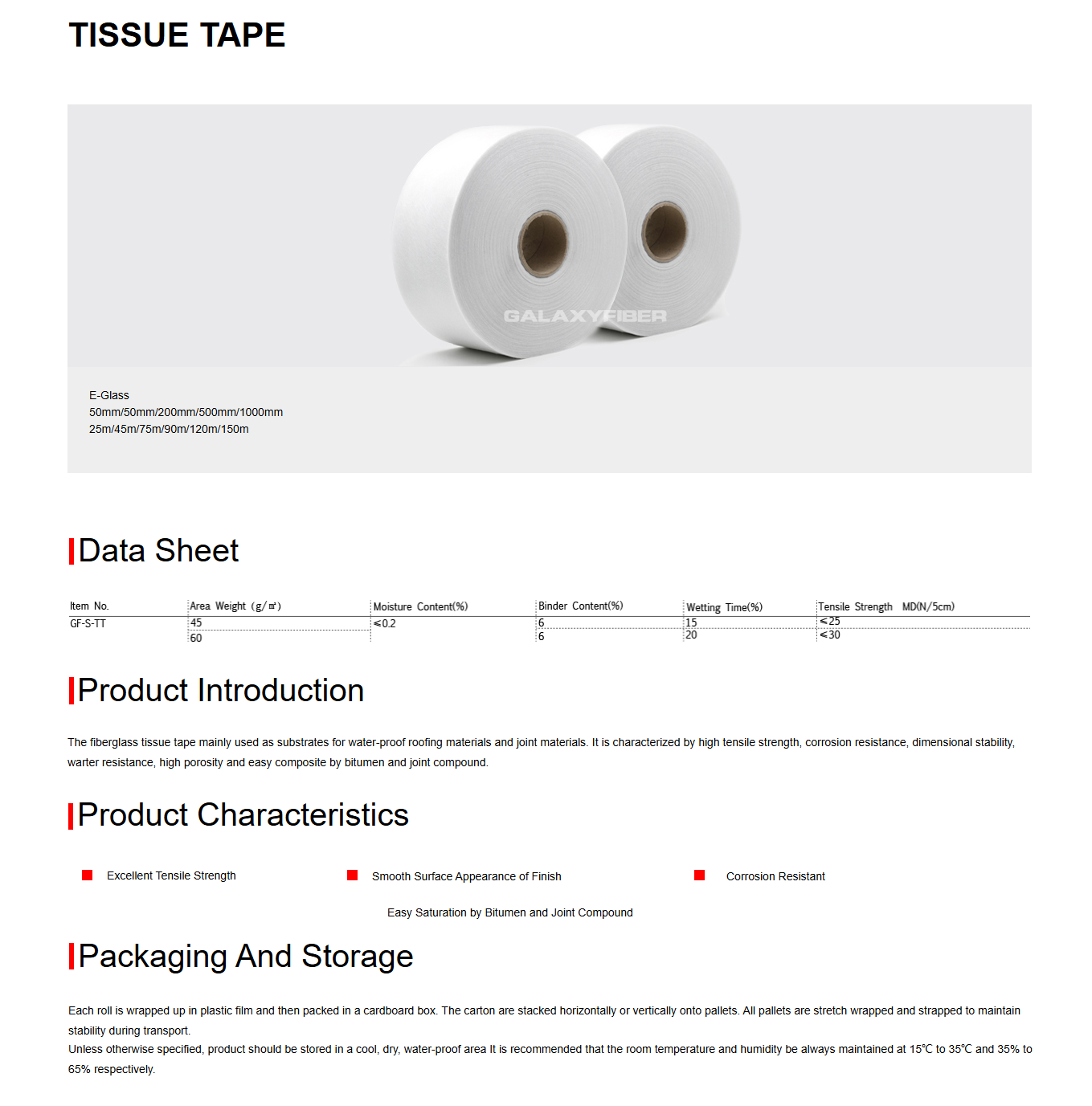 TISSUE TAPE

GALAXYFIBER

E-Glass
50mm/50mm/200mm/500mm/1000mm
25m/45m/75m/90m/120m/150m

Data Sheet

| Item No. | Area Weight (g/㎡) | Moisture Content(%) | Binder Content(%) | Wetting Time(%) | Tensile Strength MD(N/5cm) |
|---|---|---|---|---|---|
| GF-S-TT | 45 | ≤0.2 | 6 | 15 | ≤25 |
| | 60 | | 6 | 20 | ≤30 |

Product Introduction

The fiberglass tissue tape mainly used as substrates for water-proof roofing materials and joint materials. It is characterized by high tensile strength, corrosion resistance, dimensional stability, warter resistance, high porosity and easy composite by bitumen and joint compound.

Product Characteristics

Excellent Tensile Strength

Smooth Surface Appearance of Finish

Corrosion Resistant

Easy Saturation by Bitumen and Joint Compound

Packaging And Storage

Each roll is wrapped up in plastic film and then packed in a cardboard box. The carton are stacked horizontally or vertically onto pallets. All pallets are stretch wrapped and strapped to maintain stability during transport.
Unless otherwise specified, product should be stored in a cool, dry, water-proof area It is recommended that the room temperature and humidity be always maintained at 15℃ to 35℃ and 35% to 65% respectively.